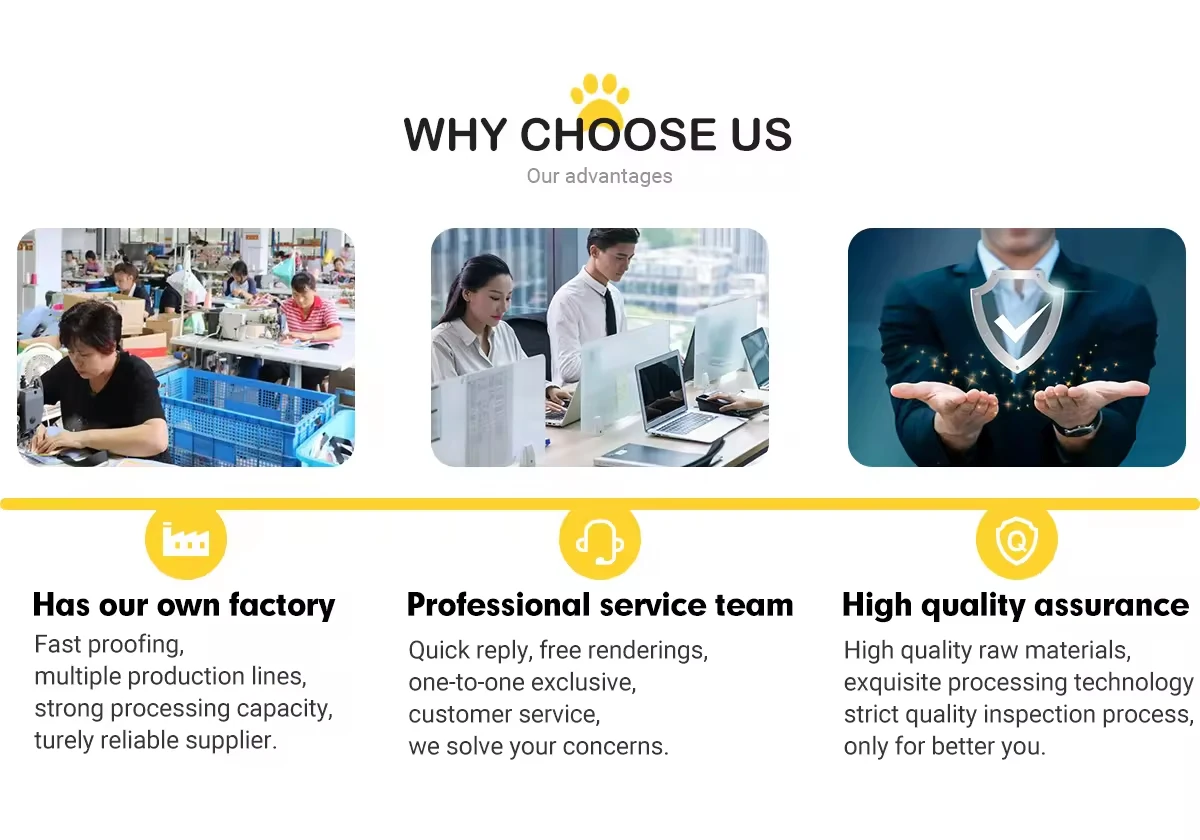 WHY CHOOSE US
Our advantages

Has our own factory
Fast proofing,
multiple production lines,
strong processing capacity,
turely reliable supplier.

Professional service team
Quick reply, free renderings,
one-to-one exclusive,
customer service,
we solve your concerns.

High quality assurance
High quality raw materials,
exquisite processing technology
strict quality inspection process,
only for better you.